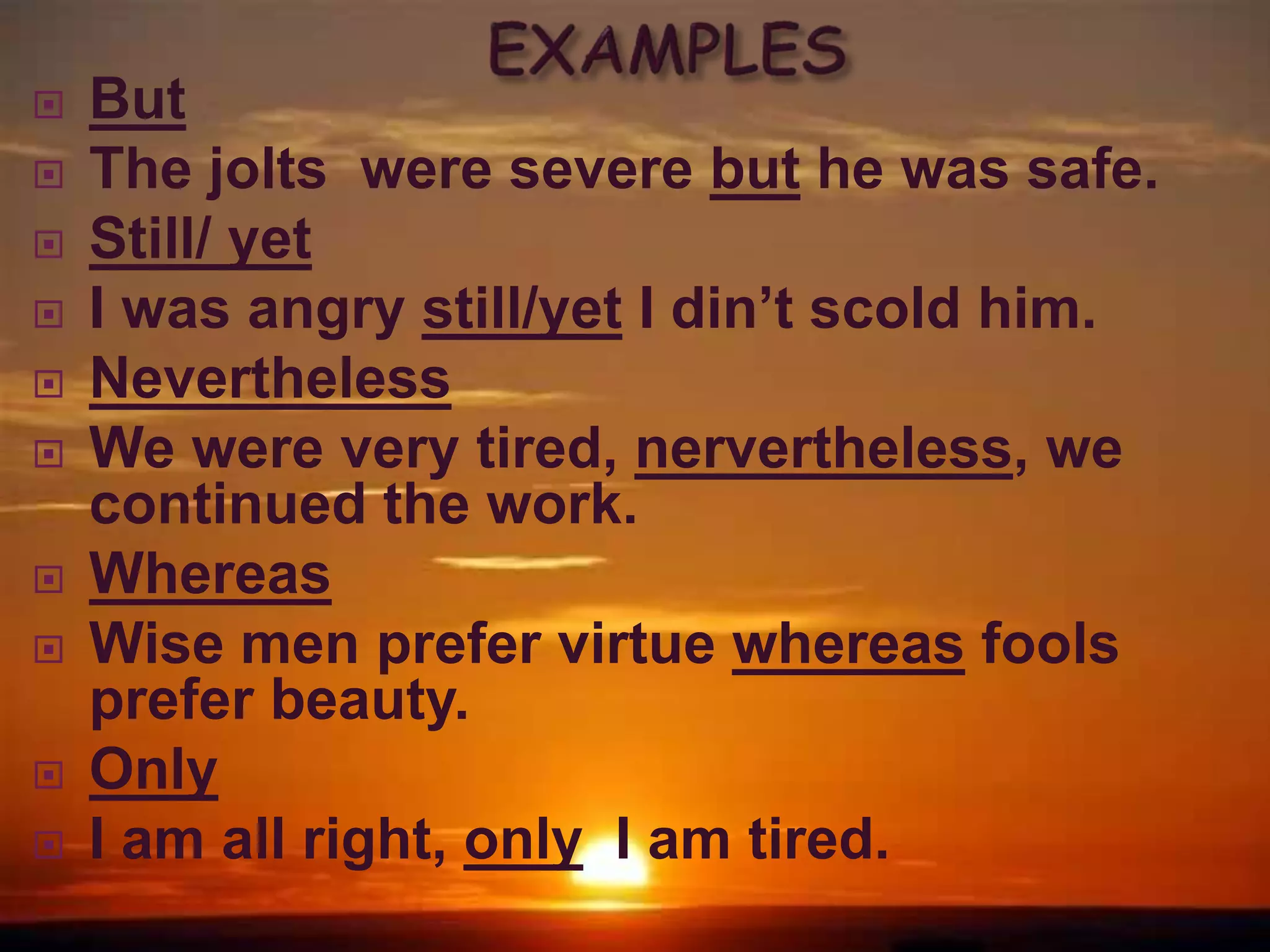 EXAMPLES

But

The jolts were severe but he was safe.

Still/ yet

I was angry still/yet I din’t scold him.

Nevertheless

We were very tired, nervertheless, we continued the work.

Whereas

Wise men prefer virtue whereas fools prefer beauty.

Only

I am all right, only I am tired.